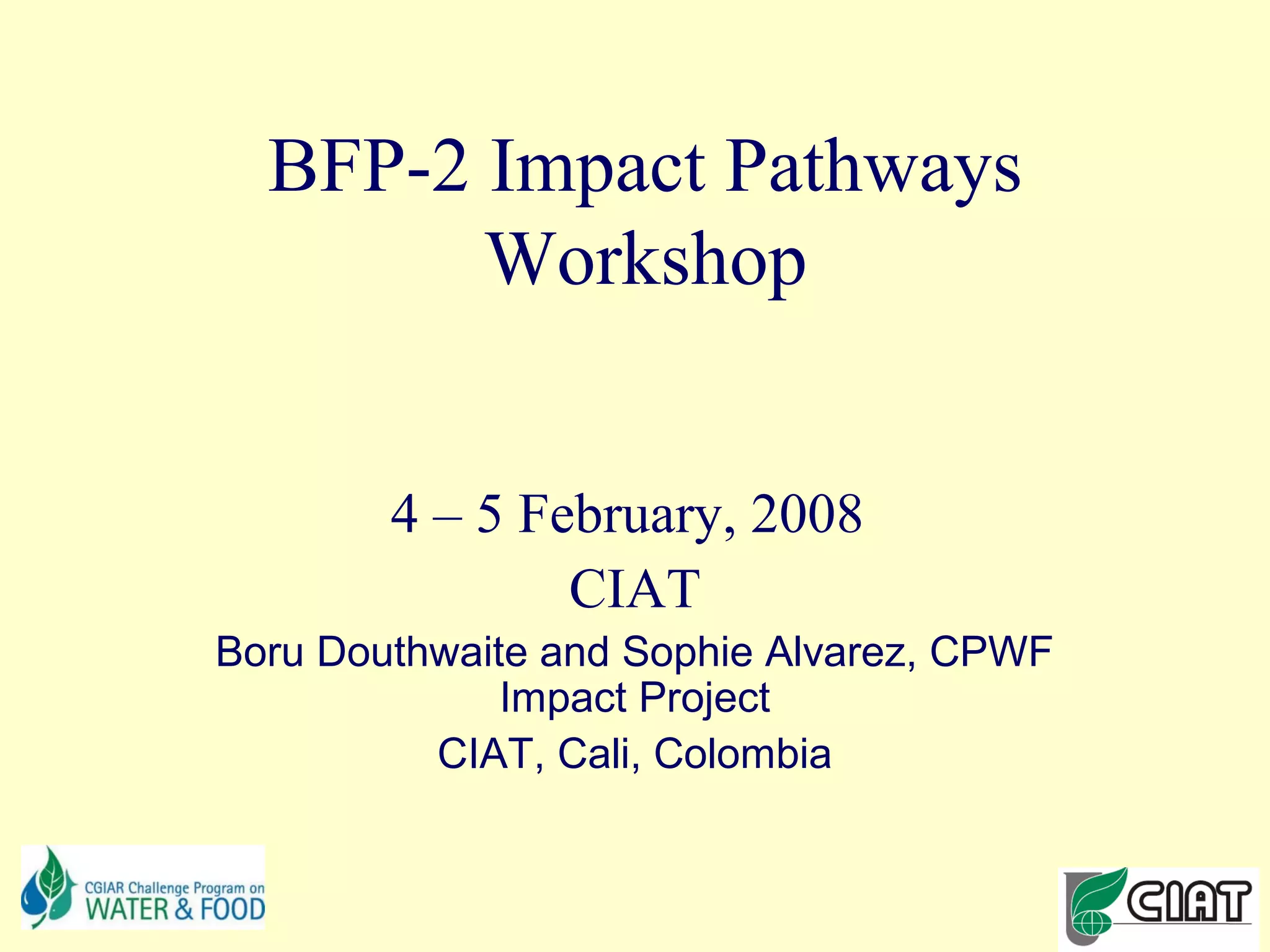 BFP-2 Impact Pathways Workshop

4 – 5 February, 2008

CIAT

Boru Douthwaite and Sophie Alvarez, CPWF Impact Project

CIAT, Cali, Colombia

CGIAR Challenge Program on WATER & FOOD

CIAT